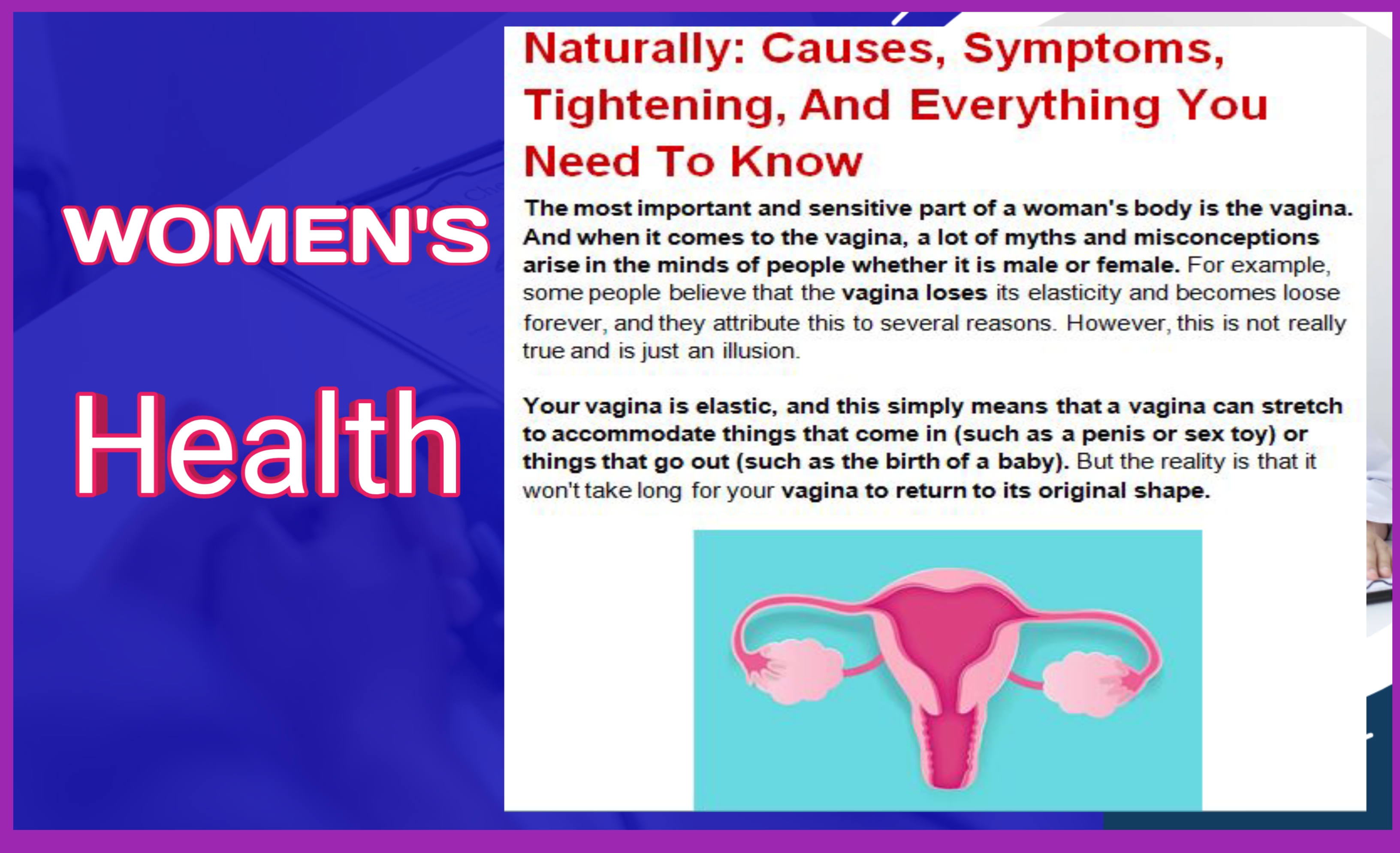 WOMEN'S

Health

Naturally: Causes, Symptoms, Tightening, And Everything You Need To Know

The most important and sensitive part of a woman's body is the vagina. And when it comes to the vagina, a lot of myths and misconceptions arise in the minds of people whether it is male or female. For example, some people believe that the vagina loses its elasticity and becomes loose forever, and they attribute this to several reasons. However, this is not really true and is just an illusion.

Your vagina is elastic, and this simply means that a vagina can stretch to accommodate things that come in (such as a penis or sex toy) or things that go out (such as the birth of a baby). But the reality is that it won't take long for your vagina to return to its original shape.